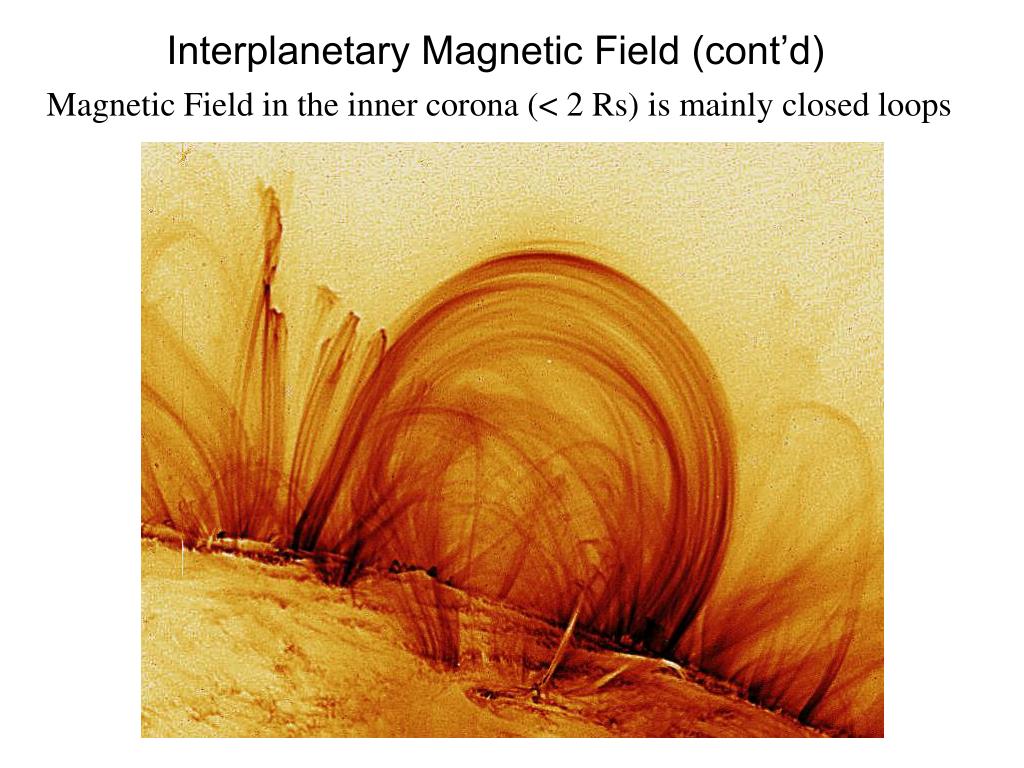 Interplanetary Magnetic Field (cont’d)

Magnetic Field in the inner corona (< 2 Rs) is mainly closed loops